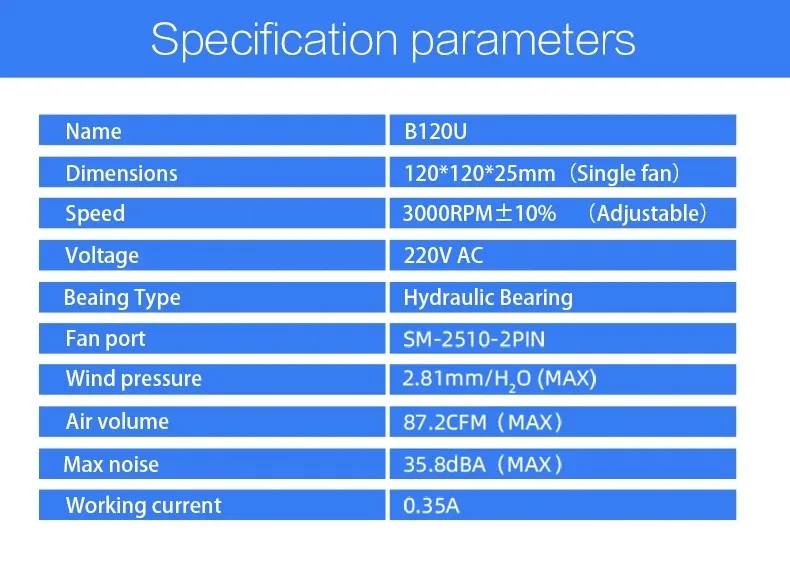 Specification parameters

| Name | B120U |
|---|---|
| Dimensions | 120*120*25mm（Single fan） |
| Speed | 3000RPM±10% （Adjustable） |
| Voltage | 220V AC |
| Beaing Type | Hydraulic Bearing |
| Fan port | SM-2510-2PIN |
| Wind pressure | 2.81mm/$H_2O$ (MAX) |
| Air volume | 87.2CFM（MAX） |
| Max noise | 35.8dBA（MAX） |
| Working current | 0.35A |